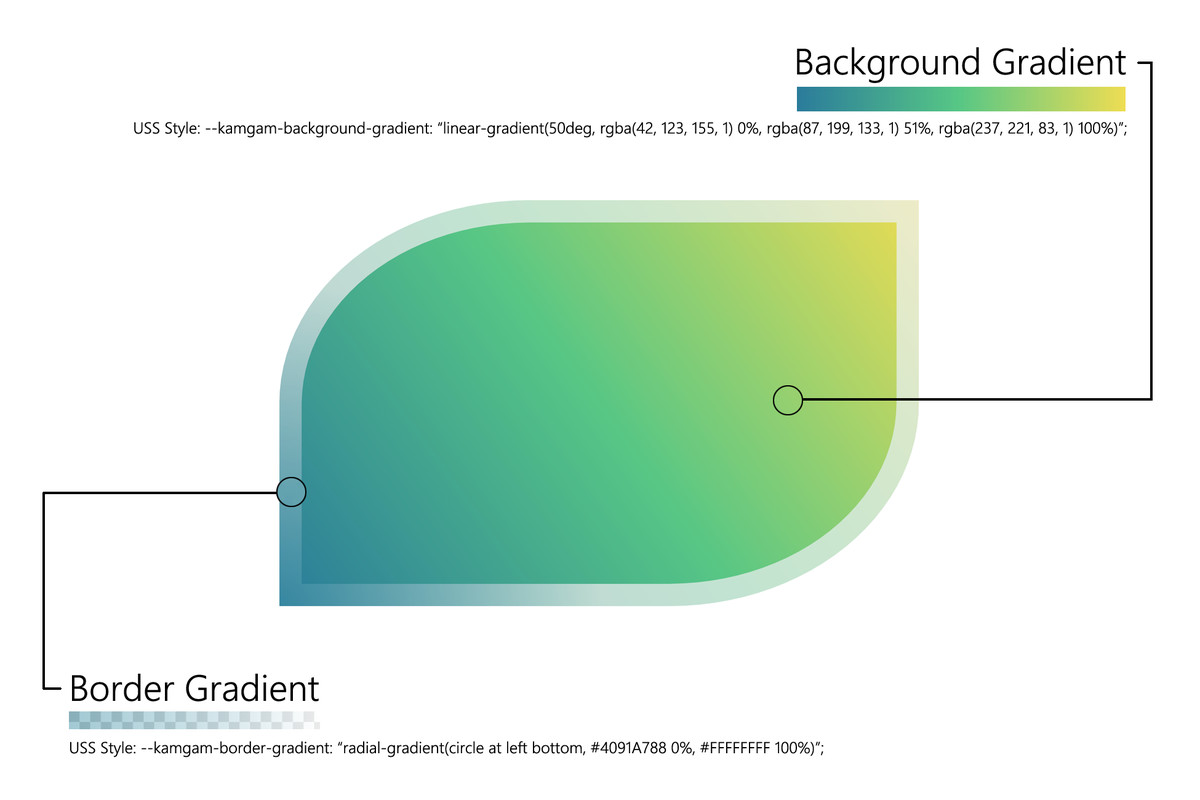 Background Gradient

USS Style: --kamgam-background-gradient: "linear-gradient(50deg, rgba(42, 123, 155, 1) 0%, rgba(87, 199, 133, 1) 51%, rgba(237, 221, 83, 1) 100%)";

Border Gradient

USS Style: --kamgam-border-gradient: "radial-gradient(circle at left bottom, #4091A788 0%, #FFFFFFFF 100%)";